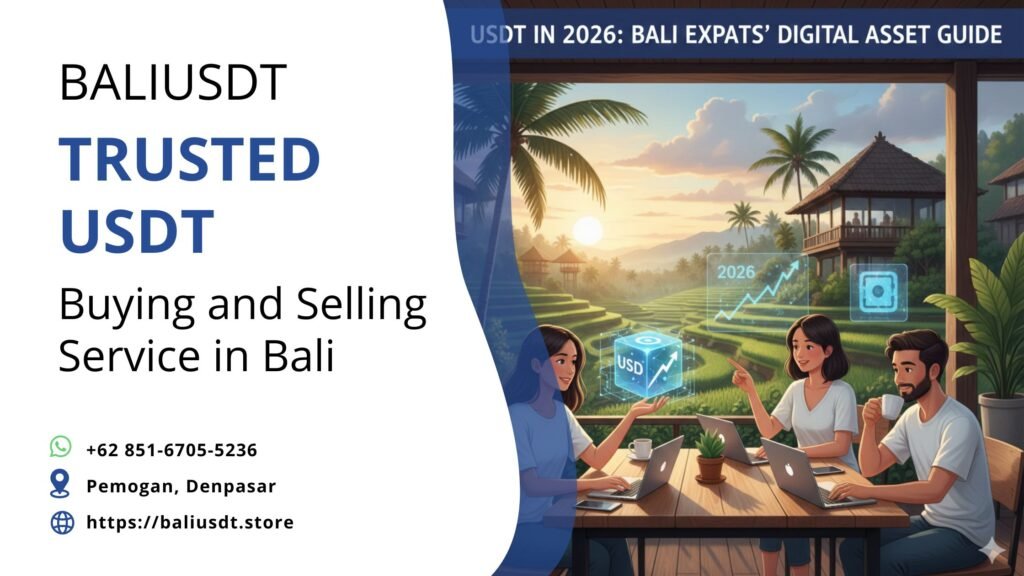 BALIUSDT

TRUSTED USDT

Buying and Selling Service in Bali

+62 851-6705-5236

Pemogan, Denpasar

https://baliusdt.store

USDT IN 2026: BALI EXPATS' DIGITAL ASSET GUIDE

2026

USD